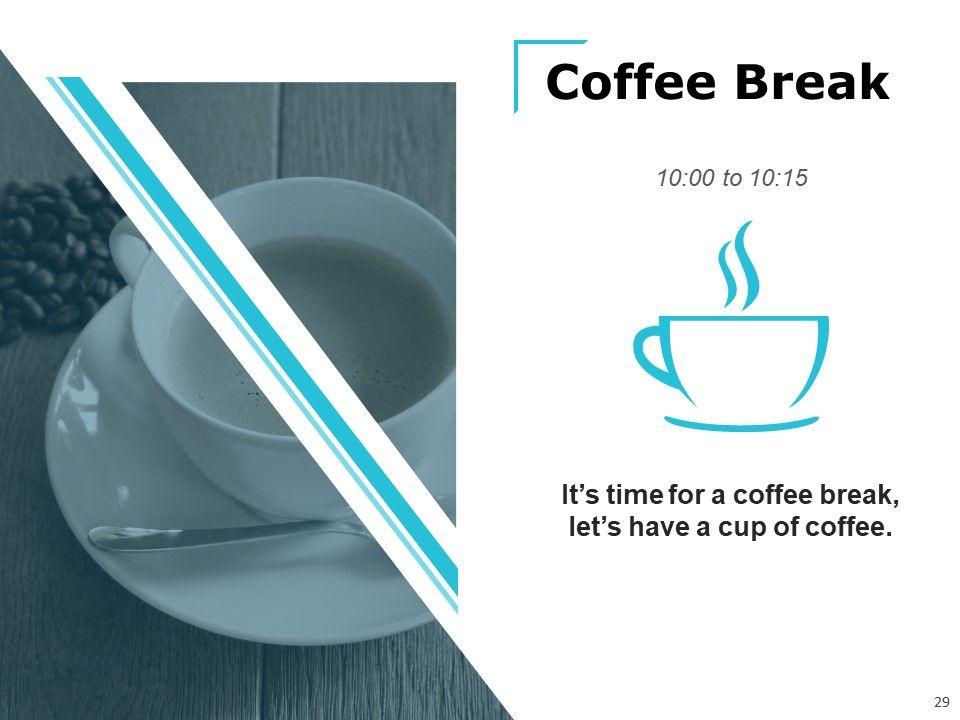 Coffee Break

10:00 to 10:15

It’s time for a coffee break, let’s have a cup of coffee.

29